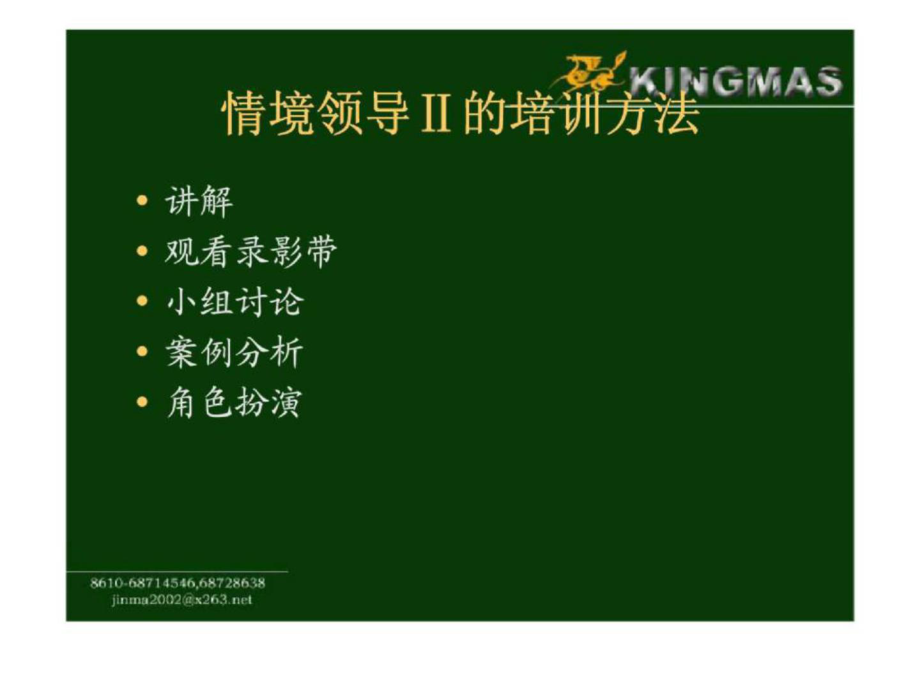 KINGMAS

情境领导 II 的培训方法

• 讲解
• 观看录影带
• 小组讨论
• 案例分析
• 角色扮演

8610-68714546,68728638
jinma2002@x263.net